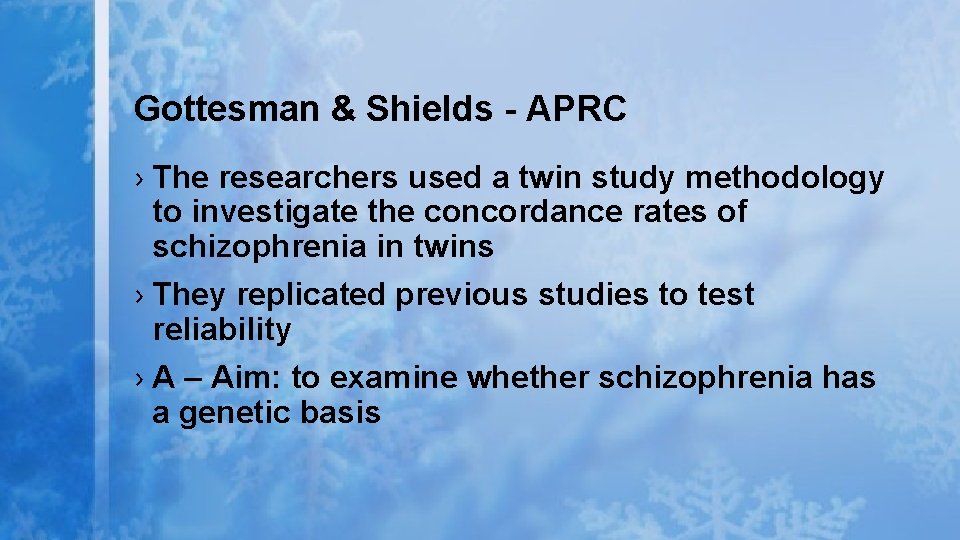 Gottesman & Shields - APRC

› The researchers used a twin study methodology to investigate the concordance rates of schizophrenia in twins

› They replicated previous studies to test reliability

› A – Aim: to examine whether schizophrenia has a genetic basis